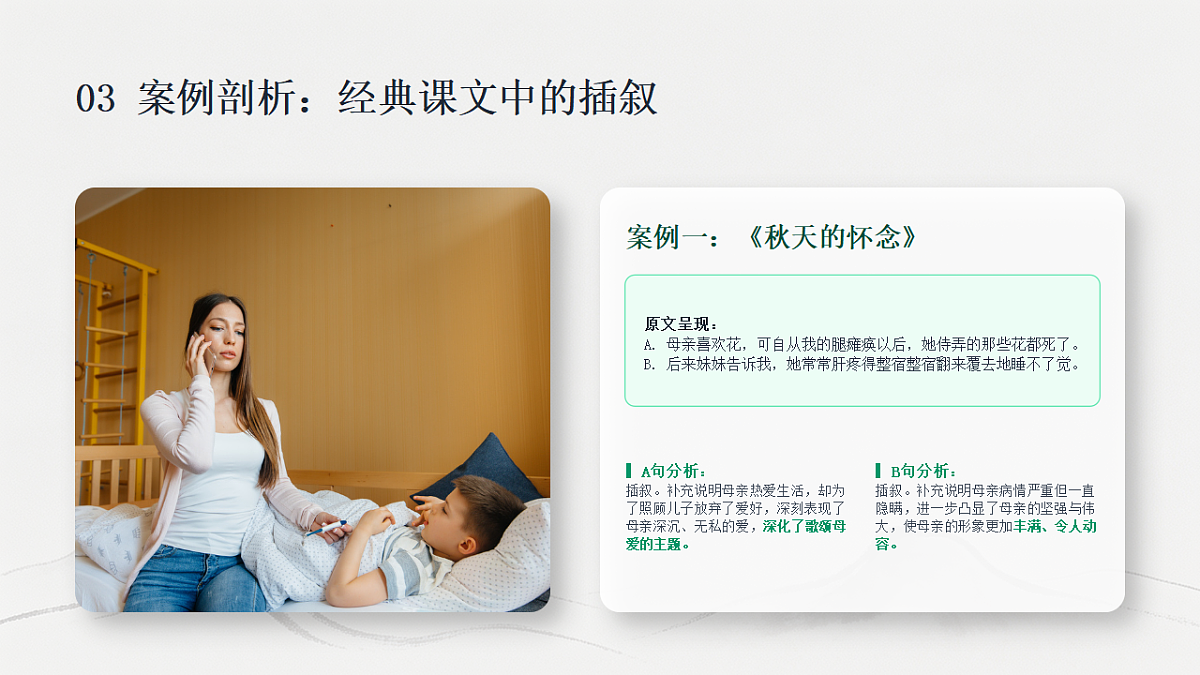 03 案例剖析：经典课文中的插叙

案例一：《秋天的怀念》

原文呈现：
A. 母亲喜欢花，可自从我的腿瘫痪以后，她侍弄的那些花都死了。
B. 后来妹妹告诉我，她常常肝疼得整宿整宿翻来覆去地睡不了觉。

A句分析：
插叙。补充说明母亲热爱生活，却为了照顾儿子放弃了爱好，深刻表现了母亲深沉、无私的爱，深化了歌颂母爱的主题。

B句分析：
插叙。补充说明母亲病情严重但一直隐瞒，进一步凸显了母亲的坚强与伟大，使母亲的形象更加丰满、令人动容。